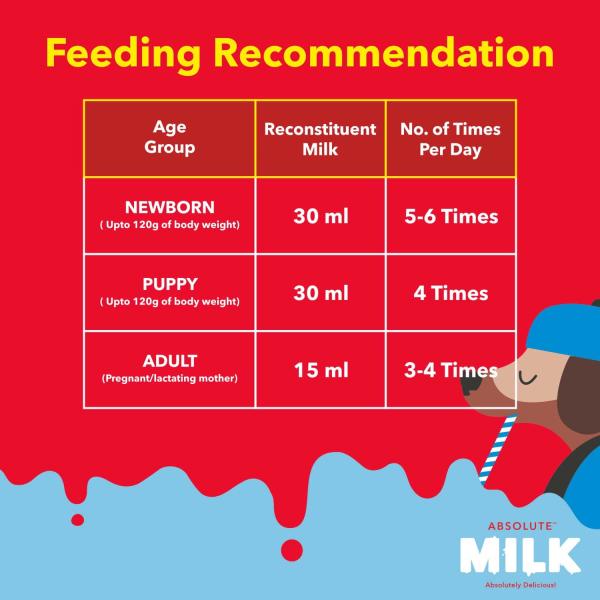 Feeding Recommendation

| Age Group | Reconstituent Milk | No. of Times Per Day |
|---|---|---|
| NEWBORN ( Upto 120g of body weight) | 30 ml | 5-6 Times |
| PUPPY ( Upto 120g of body weight) | 30 ml | 4 Times |
| ADULT (Pregnant/lactating mother) | 15 ml | 3-4 Times |

ABSOLUTE™
MILK
Absolutely Delicious!